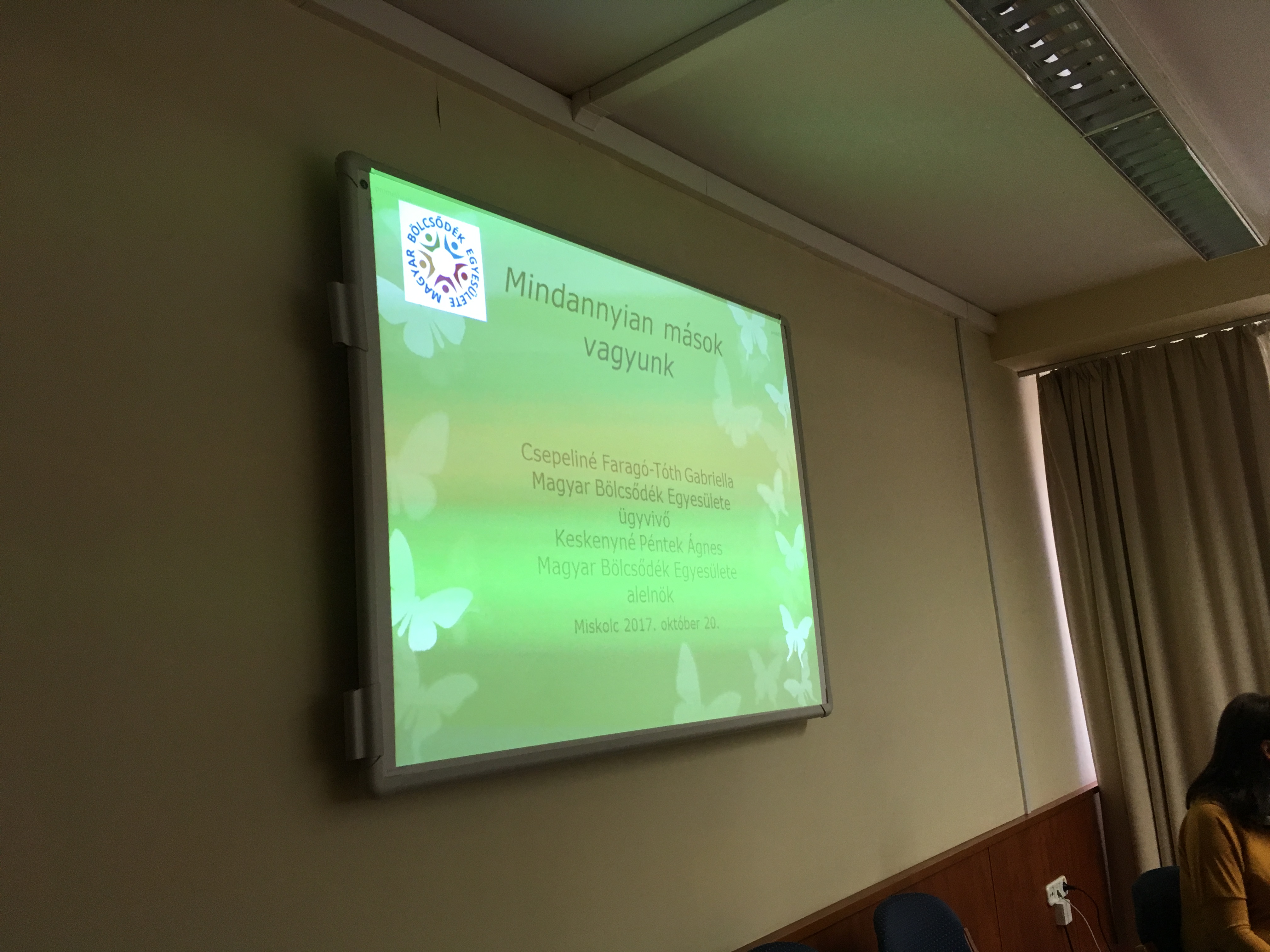 MAGYAR BÖLCSŐDÉK EGYESÜLETE

Mindannyian mások vagyunk

Csepeliné Faragó-Tóth Gabriella
Magyar Bölcsődék Egyesülete
ügyvivő
Keskenyné Péntek Ágnes
Magyar Bölcsődék Egyesülete
alelnök

Miskolc 2017. október 20.